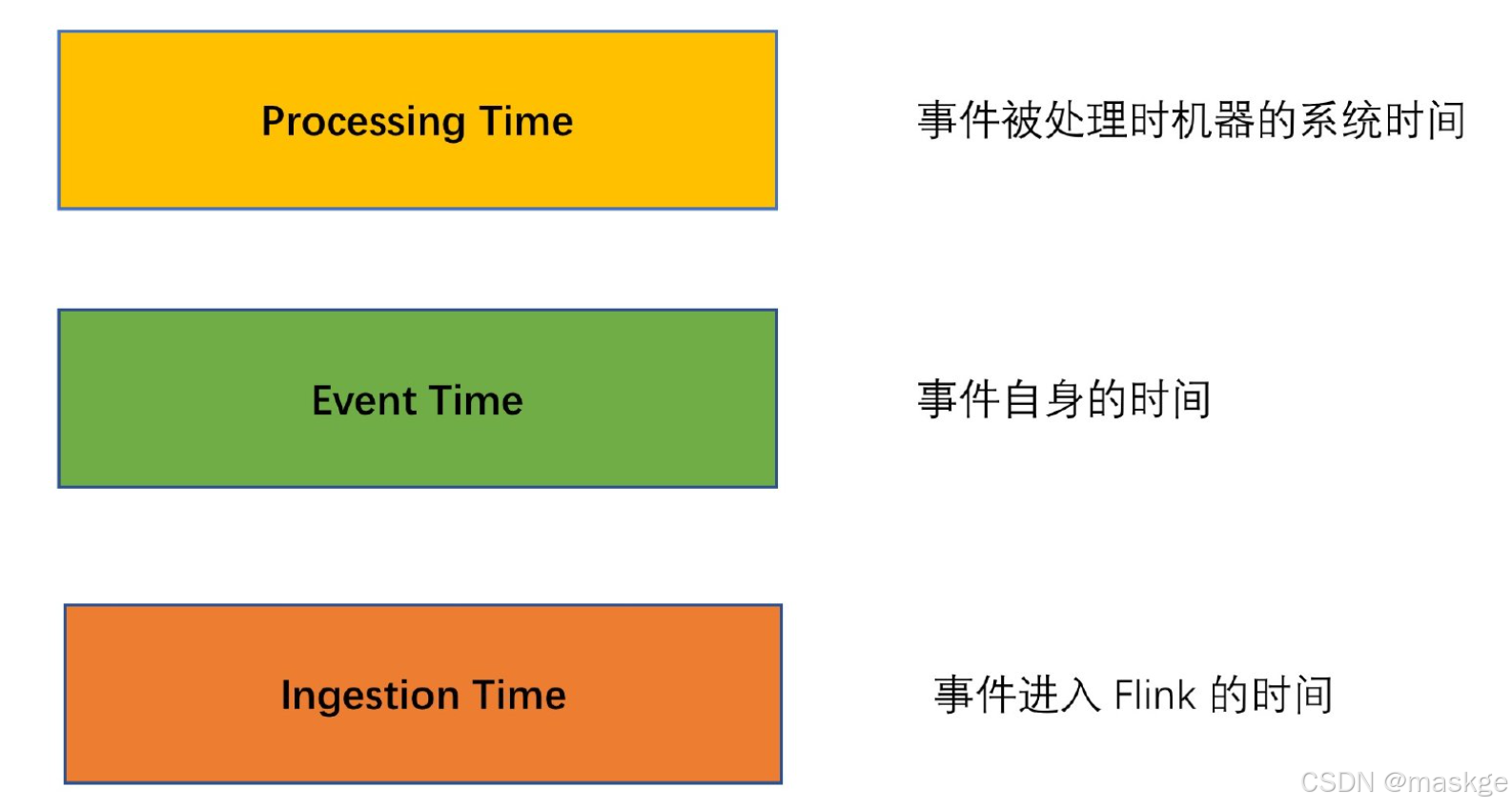 Processing Time

事件被处理时机器的系统时间

Event Time

事件自身的时间

Ingestion Time

事件进入 Flink 的时间

CSDN @maskge